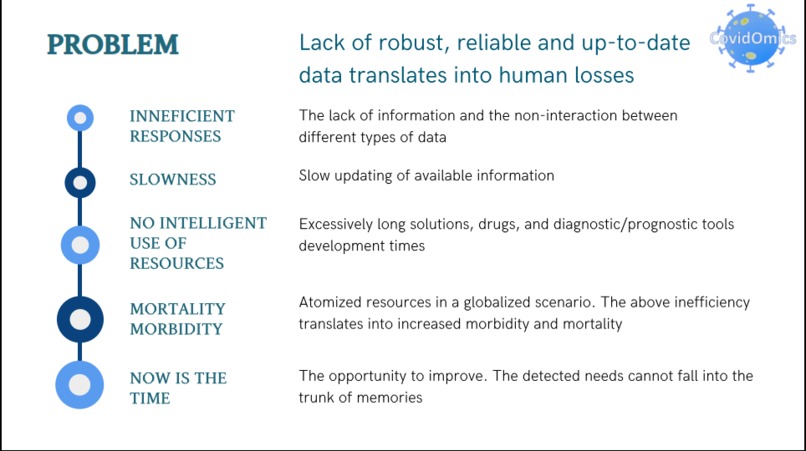 PROBLEM

Lack of robust, reliable and up-to-date data translates into human losses

CovidOmics

INNEFICIENT RESPONSES

The lack of information and the non-interaction between different types of data

SLOWNESS

Slow updating of available information

NO INTELLIGENT USE OF RESOURCES

Excessively long solutions, drugs, and diagnostic/prognostic tools development times

MORTALITY MORBIDITY

Atomized resources in a globalized scenario. The above inefficiency translates into increased morbidity and mortality

NOW IS THE TIME

The opportunity to improve. The detected needs cannot fall into the trunk of memories